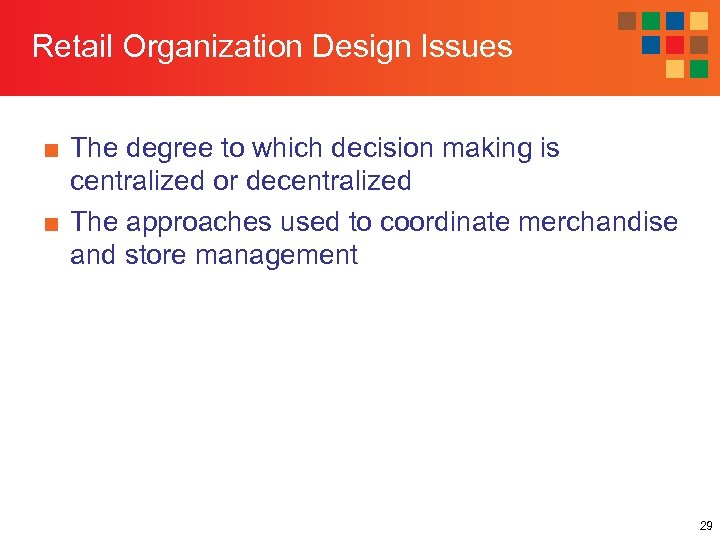 Retail Organization Design Issues

■ The degree to which decision making is centralized or decentralized

■ The approaches used to coordinate merchandise and store management

29